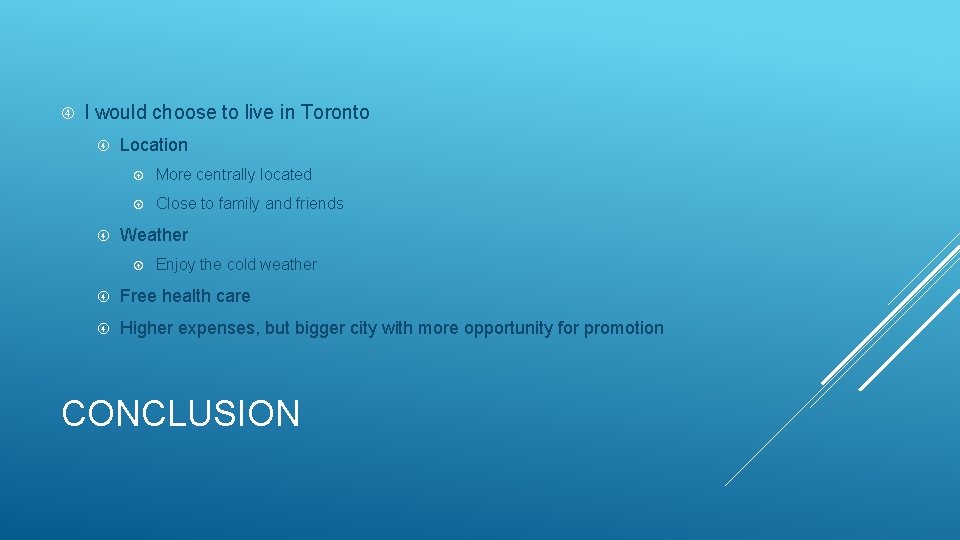 I would choose to live in Toronto

Location

More centrally located

Close to family and friends

Weather

Enjoy the cold weather

Free health care

Higher expenses, but bigger city with more opportunity for promotion

CONCLUSION